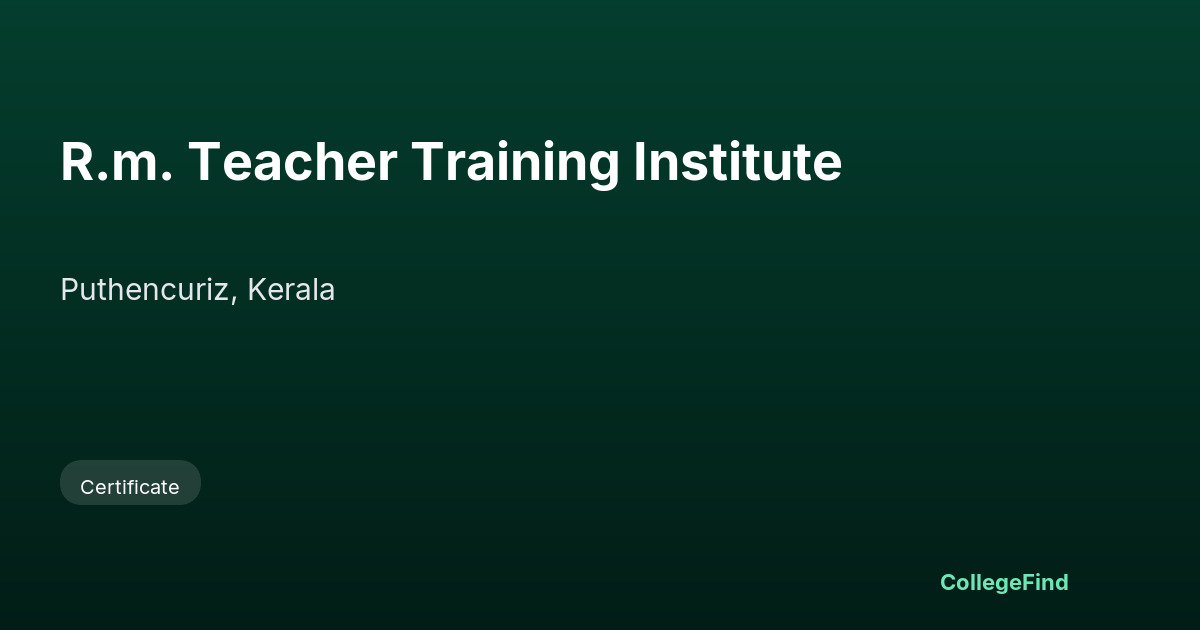 R.m. Teacher Training Institute

Puthencuriz, Kerala

Certificate

CollegeFind